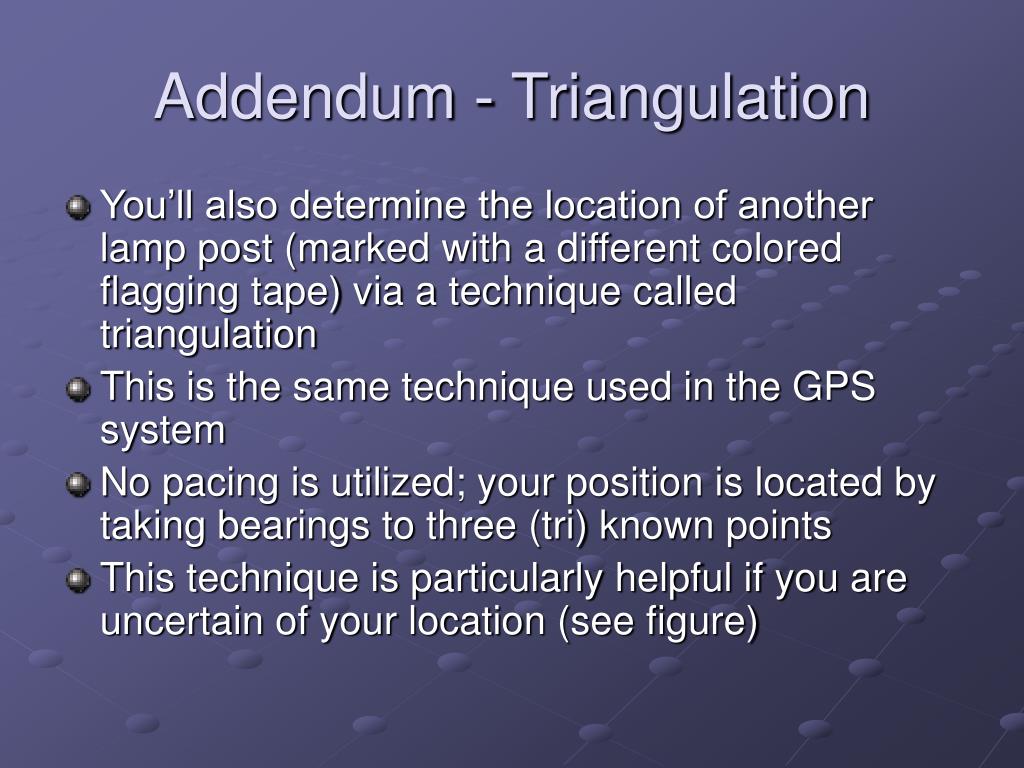 Addendum - Triangulation

You’ll also determine the location of another lamp post (marked with a different colored flagging tape) via a technique called triangulation

This is the same technique used in the GPS system

No pacing is utilized; your position is located by taking bearings to three (tri) known points

This technique is particularly helpful if you are uncertain of your location (see figure)